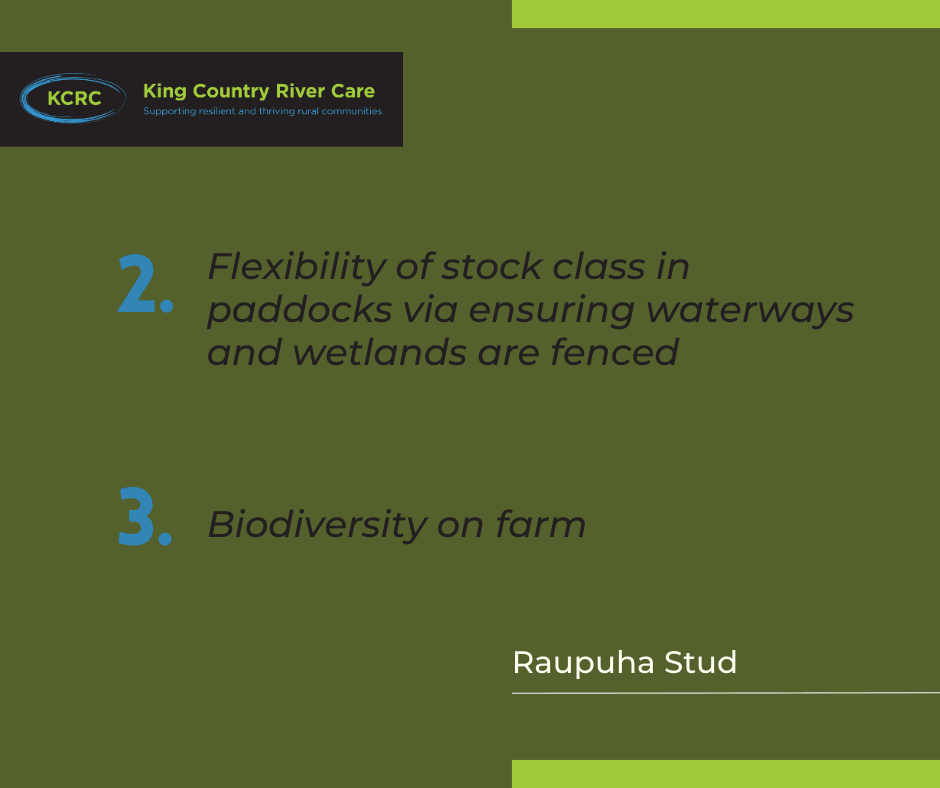 KCRC King Country River Care
Supporting resilient and thriving rural communities

2. Flexibility of stock class in paddocks via ensuring waterways and wetlands are fenced

3. Biodiversity on farm

Raupuha Stud